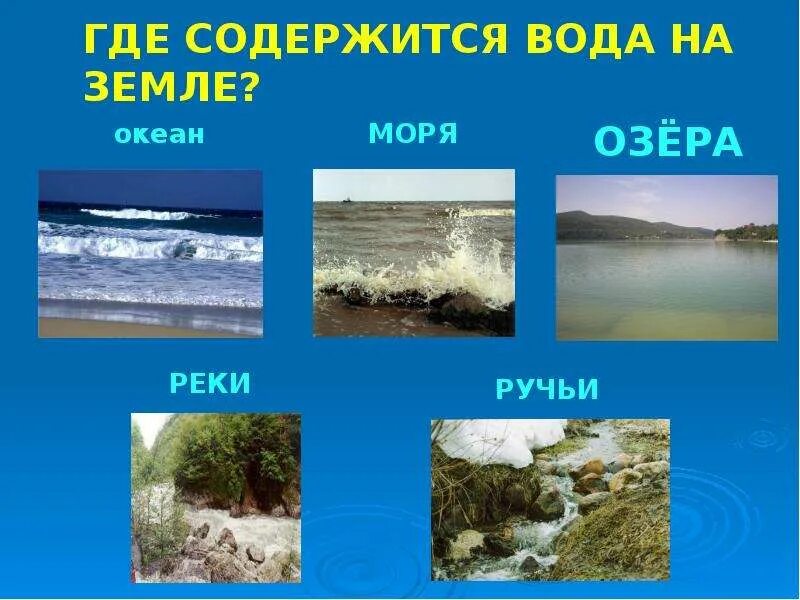 ГДЕ СОДЕРЖИТСЯ ВОДА НА ЗЕМЛЕ?

океан

МОРЯ

ОЗЁРА

РЕКИ

РУЧЬИ